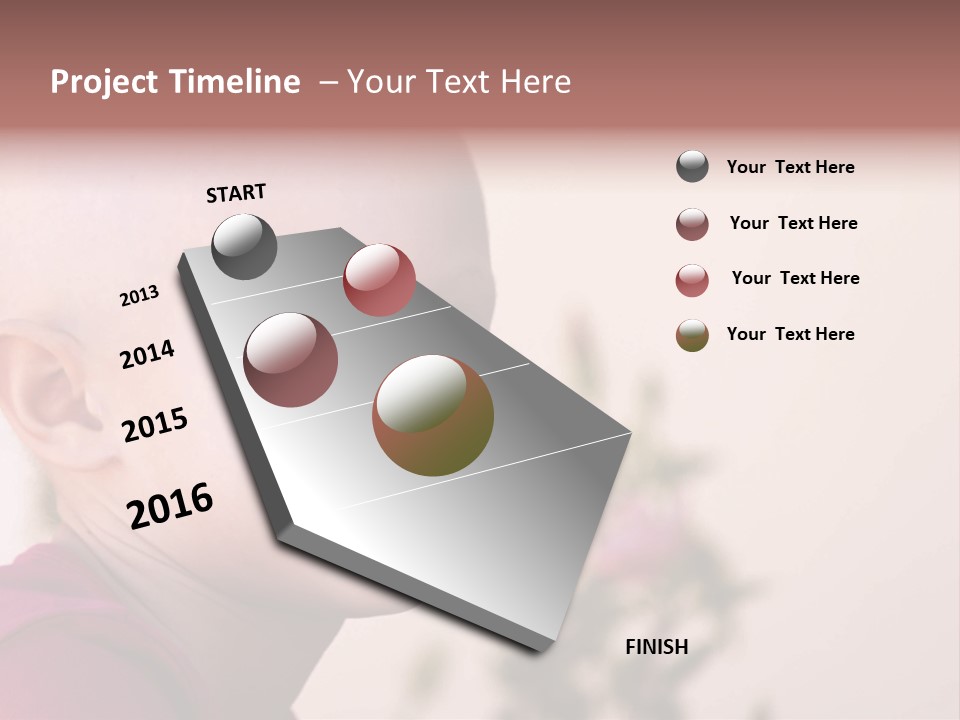 Project Timeline – Your Text Here

START

2013

2014

2015

2016

FINISH

Your Text Here

Your Text Here

Your Text Here

Your Text Here